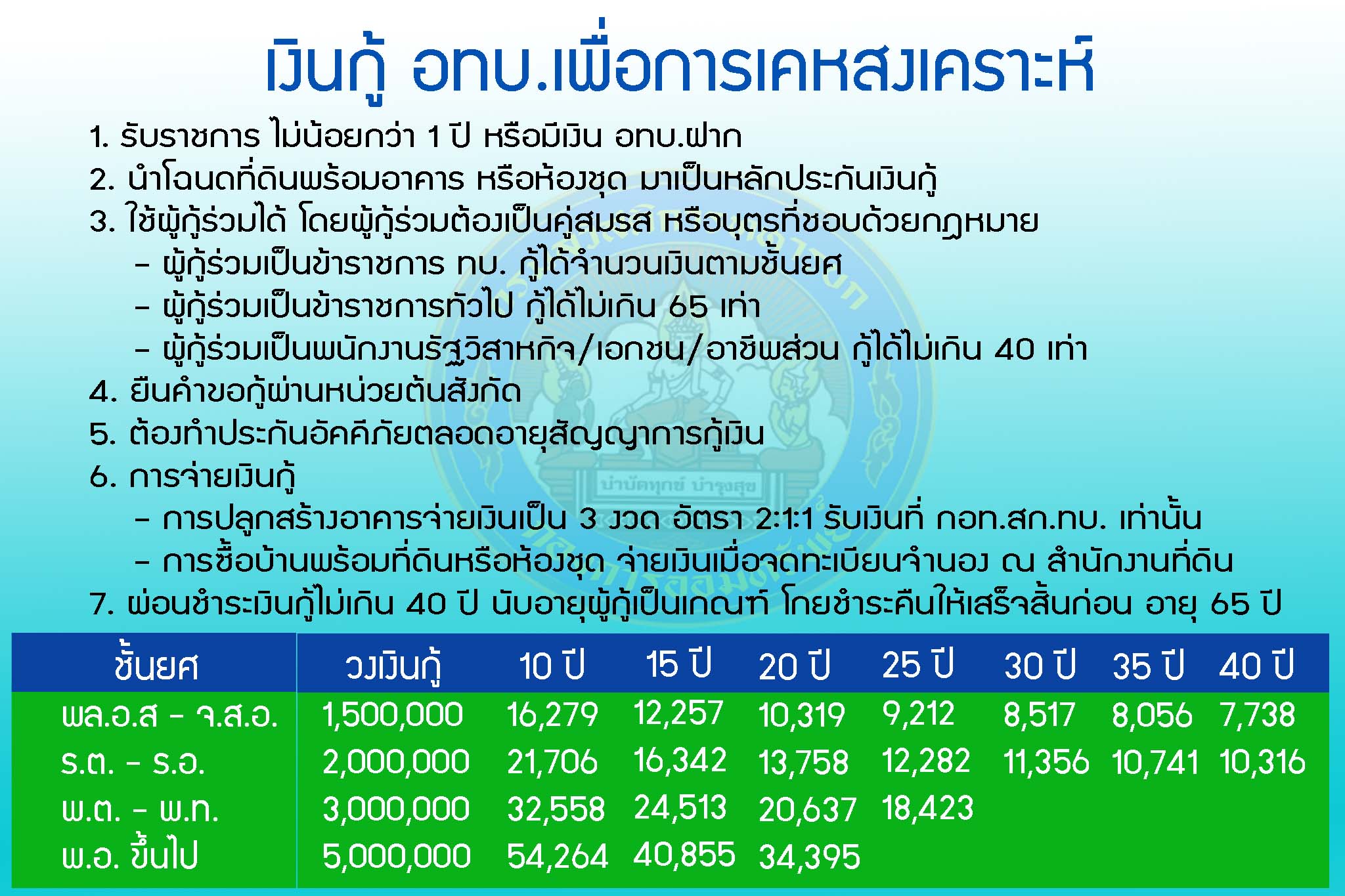 เงินกู้ อทบ.เพื่อการเคหสงเคราะห์

1. รับราชการ ไม่น้อยกว่า 1 ปี หรือมีเงิน อทบ.ฝาก
2. นำโฉนดที่ดินพร้อมอาคาร หรือห้องชุด มาเป็นหลักประกันเงินกู้
3. ใช้ผู้กู้ร่วมได้ โดยผู้กู้ร่วมต้องเป็นคู่สมรส หรือบุตรที่ชอบด้วยกฎหมาย
- ผู้กู้ร่วมเป็นข้าราชการ ทบ. กู้ได้จำนวนเงินตามชั้นยศ
- ผู้กู้ร่วมเป็นข้าราชการทั่วไป กู้ได้ไม่เกิน 65 เท่า
- ผู้กู้ร่วมเป็นพนักงานรัฐวิสาหกิจ/เอกชน/อาชีพส่วน กู้ได้ไม่เกิน 40 เท่า
4. ยื่นคำขอกู้ผ่านหน่วยต้นสังกัด
5. ต้องทำประกันอัคคีภัยตลอดอายุสัญญาการกู้เงิน
6. การจ่ายเงินกู้
- การปลูกสร้างอาคารจ่ายเงินเป็น 3 งวด อัตรา 2:1:1 รับเงินที่ กอท.สก.ทบ. เท่านั้น
- การซื้อบ้านพร้อมที่ดินหรือห้องชุด จ่ายเงินเมื่อจดทะเบียนจำนอง ณ สำนักงานที่ดิน
7. ผ่อนชำระเงินกู้ไม่เกิน 40 ปี นับอายุผู้กู้เป็นเกณฑ์ โดยชำระคืนให้เสร็จสิ้นก่อน อายุ 65 ปี

บำบัดทุกข์ บำรุงสุข

| ชั้นยศ | วงเงินกู้ | 10 ปี | 15 ปี | 20 ปี | 25 ปี | 30 ปี | 35 ปี | 40 ปี |
|---|---|---|---|---|---|---|---|---|
| พล.อ.ส - จ.ส.อ. | 1,500,000 | 16,279 | 12,257 | 10,319 | 9,212 | 8,517 | 8,056 | 7,738 |
| ร.ต. - ร.อ. | 2,000,000 | 21,706 | 16,342 | 13,758 | 12,282 | 11,356 | 10,741 | 10,316 |
| พ.ต. - พ.ท. | 3,000,000 | 32,558 | 24,513 | 20,637 | 18,423 | | | |
| พ.อ. ขึ้นไป | 5,000,000 | 54,264 | 40,855 | 34,395 | | | | |